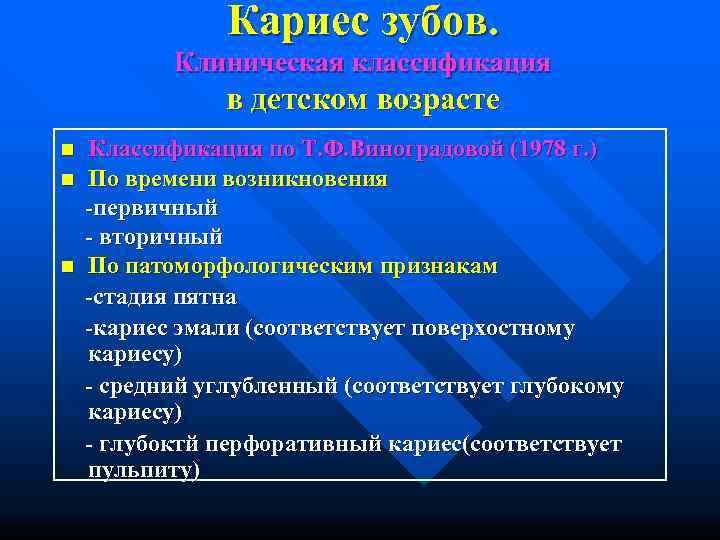 Кариес зубов.
Клиническая классификация
в детском возрасте

■ Классификация по Т.Ф.Виноградовой (1978 г.)
■ По времени возникновения
-первичный
- вторичный
■ По патоморфологическим признакам
-стадия пятна
-кариес эмали (соответствует поверхостному кариесу)
- средний углубленный (соответствует глубокому кариесу)
- глубоктй перфоративный кариес(соответствует пульпиту)